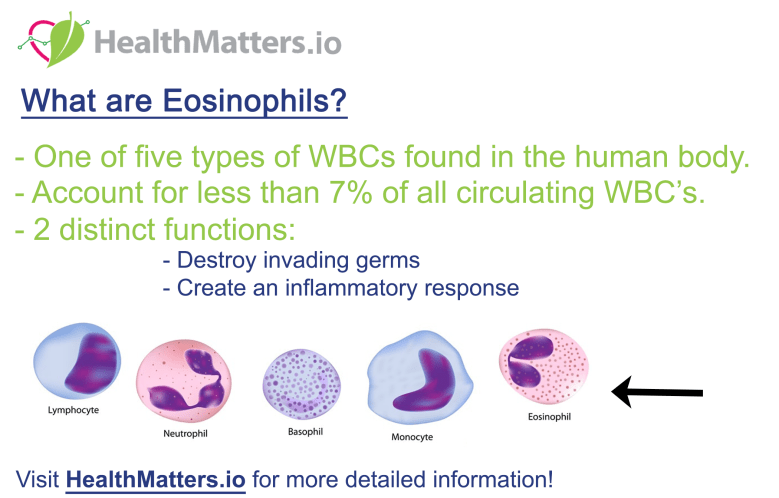 HealthMatters.io

What are Eosinophils?

- One of five types of WBCs found in the human body.
- Account for less than 7% of all circulating WBC's.
- 2 distinct functions:
- Destroy invading germs
- Create an inflammatory response

Lymphocyte
Neutrophil
Basophil
Monocyte
Eosinophil

Visit HealthMatters.io for more detailed information!